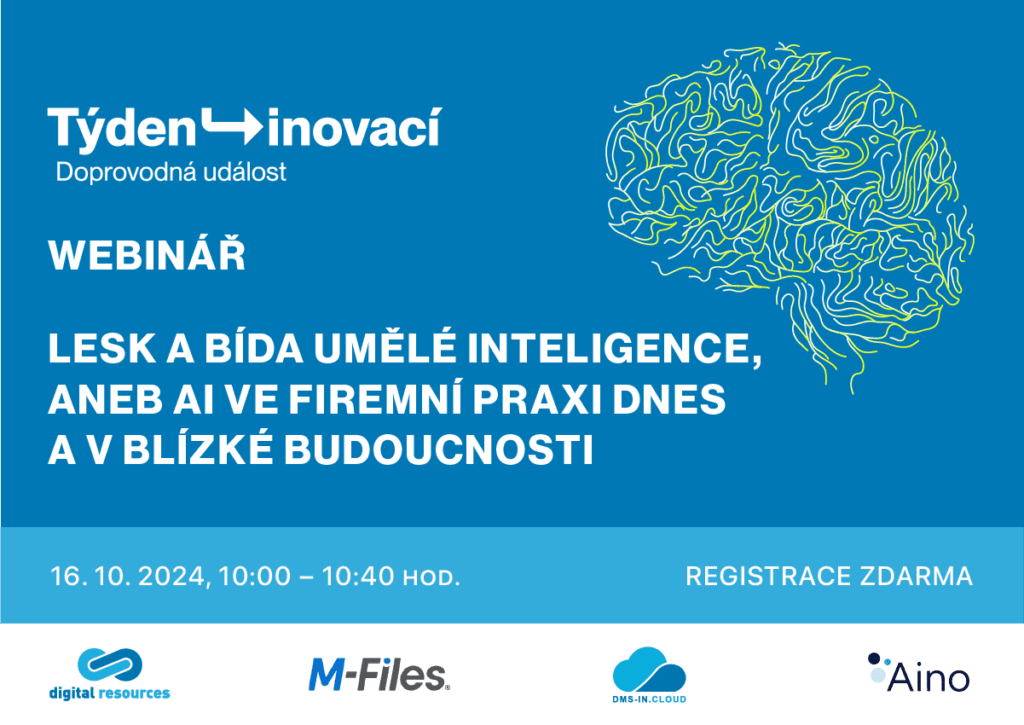 Týden inovací
Doprovodná událost

WEBINÁŘ

LESK A BÍDA UMĚLÉ INTELIGENCE, ANEB AI VE FIREMNÍ PRAXI DNES A V BLÍZKÉ BUDOUCNOSTI

16. 10. 2024, 10:00 – 10:40 HOD.

REGISTRACE ZDARMA

digital resources

M-Files.

DMS-IN.CLOUD

Aino